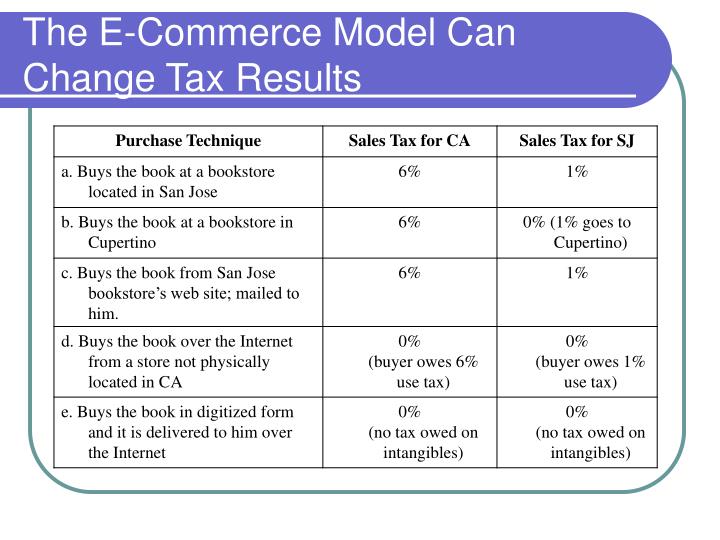 The E-Commerce Model Can Change Tax Results

| Purchase Technique | Sales Tax for CA | Sales Tax for SJ |
|---|---|---|
| a. Buys the book at a bookstore located in San Jose | 6% | 1% |
| b. Buys the book at a bookstore in Cupertino | 6% | 0% (1% goes to Cupertino) |
| c. Buys the book from San Jose bookstore's web site; mailed to him. | 6% | 1% |
| d. Buys the book over the Internet from a store not physically located in CA | 0% (buyer owes 6% use tax) | 0% (buyer owes 1% use tax) |
| e. Buys the book in digitized form and it is delivered to him over the Internet | 0% (no tax owed on intangibles) | 0% (no tax owed on intangibles) |